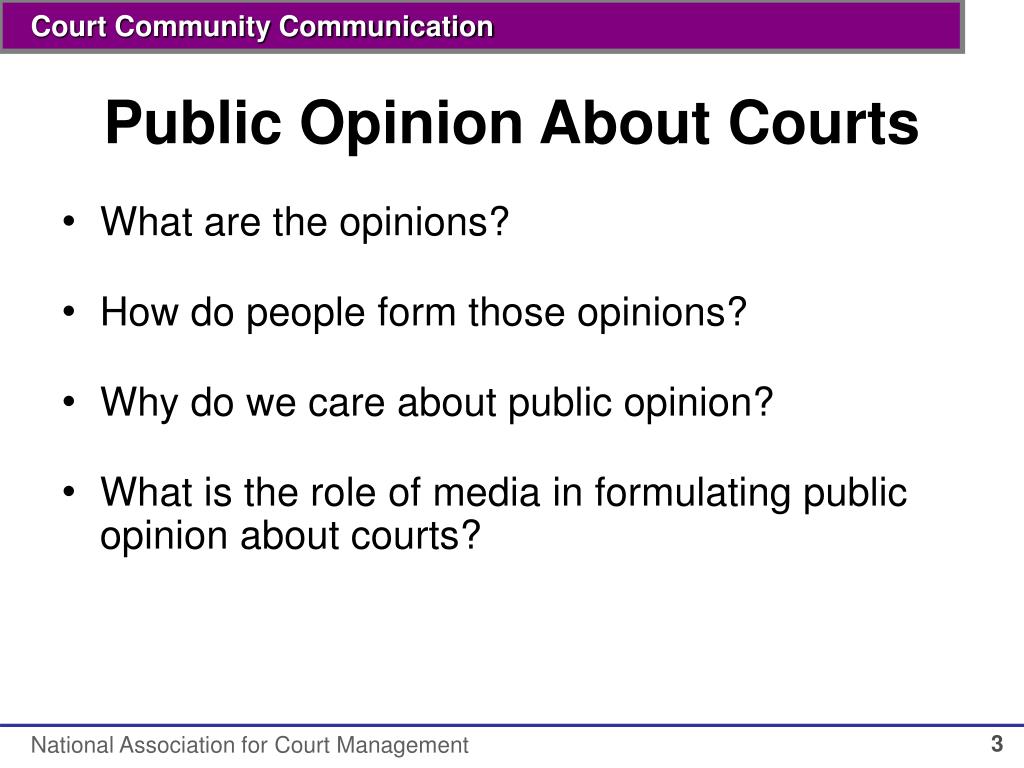 Court Community Communication

Public Opinion About Courts

• What are the opinions?

• How do people form those opinions?

• Why do we care about public opinion?

• What is the role of media in formulating public opinion about courts?

National Association for Court Management

3